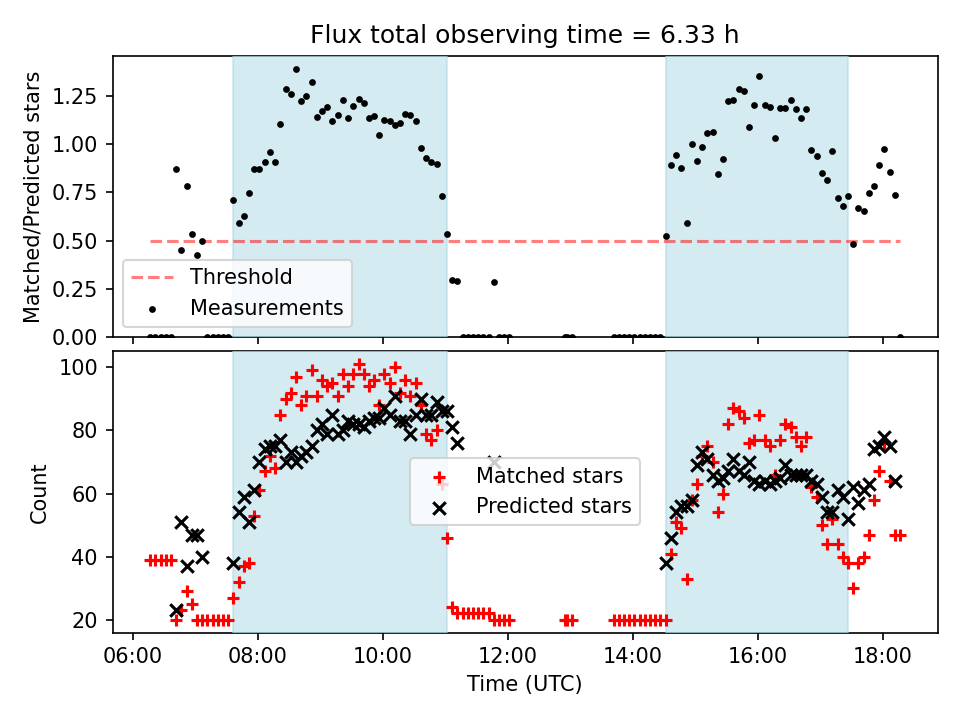 Flux total observing time = 6.33 h

Matched/Predicted stars

1.25
1.00
0.75
0.50
0.25
0.00

Threshold
Measurements

Count

100
80
60
40
20

Matched stars
Predicted stars

06:00
08:00
10:00
12:00
14:00
16:00
18:00

Time (UTC)